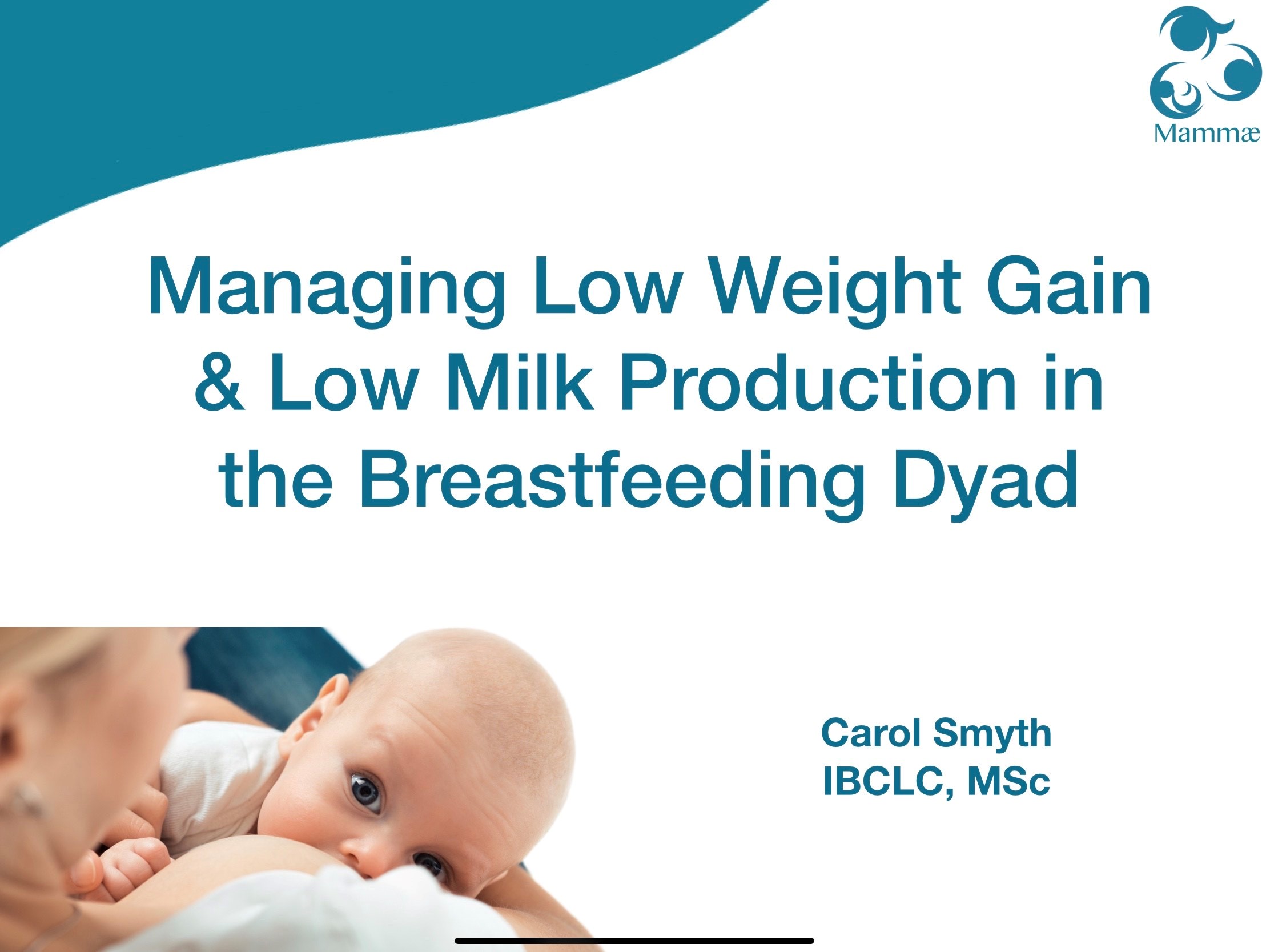 Mammæ

Managing Low Weight Gain & Low Milk Production in the Breastfeeding Dyad

Carol Smyth
IBCLC, MSc